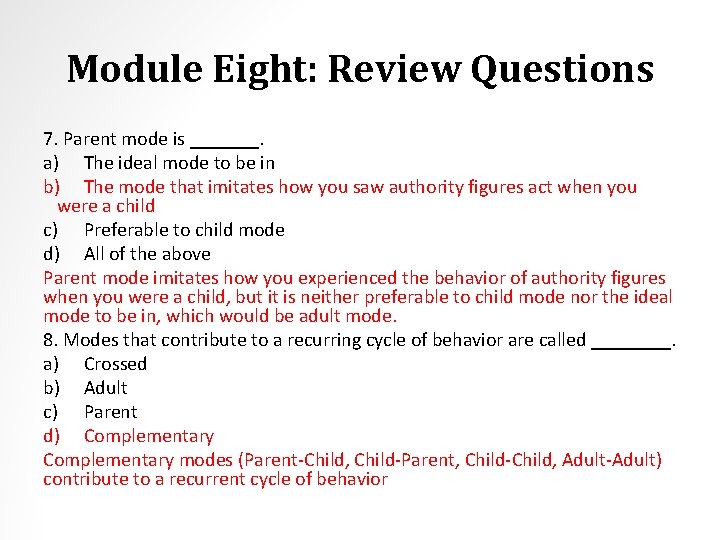 Module Eight: Review Questions

7. Parent mode is _______.
a) The ideal mode to be in
b) The mode that imitates how you saw authority figures act when you were a child
c) Preferable to child mode
d) All of the above
Parent mode imitates how you experienced the behavior of authority figures when you were a child, but it is neither preferable to child mode nor the ideal mode to be in, which would be adult mode.
8. Modes that contribute to a recurring cycle of behavior are called ________.
a) Crossed
b) Adult
c) Parent
d) Complementary
Complementary modes (Parent-Child, Child-Parent, Child-Child, Adult-Adult) contribute to a recurrent cycle of behavior